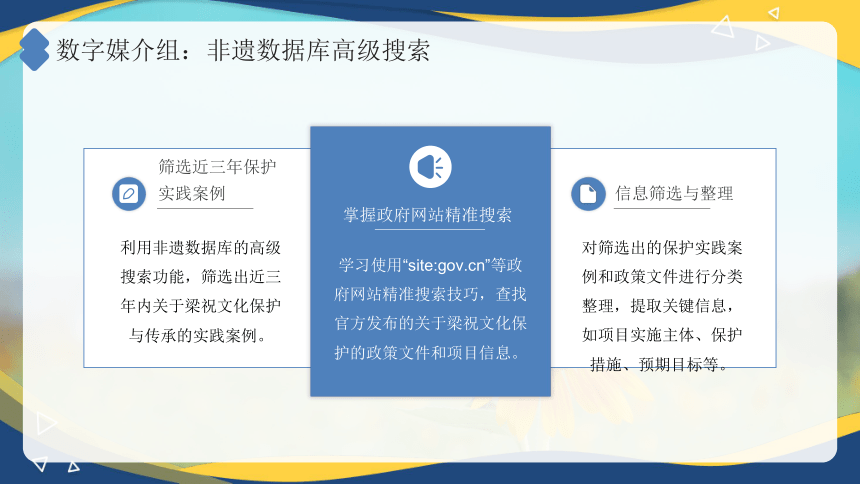 数字媒介组：非遗数据库高级搜索

筛选近三年保护实践案例

利用非遗数据库的高级搜索功能，筛选出近三年内关于梁祝文化保护与传承的实践案例。

掌握政府网站精准搜索

学习使用“site:gov.cn”等政府网站精准搜索技巧，查找官方发布的关于梁祝文化保护的政策文件和项目信息。

信息筛选与整理

对筛选出的保护实践案例和政策文件进行分类整理，提取关键信息，如项目实施主体、保护措施、预期目标等。